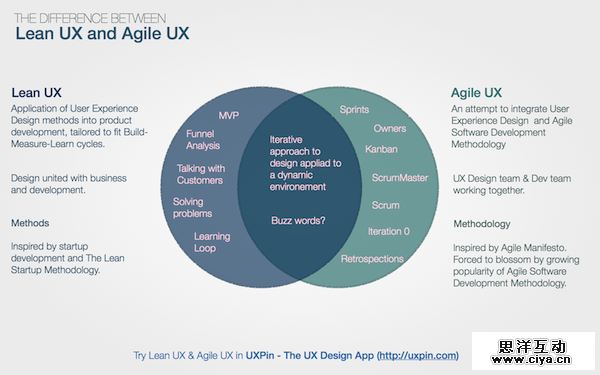 THE DIFFERENCE BETWEEN
Lean UX and Agile UX

Lean UX
Application of User Experience Design methods into product development, tailored to fit Build-Measure-Learn cycles.

Design united with business and development.

Methods

Inspired by startup development and The Lean Startup Methodology.

MVP
Funnel Analysis
Talking with Customers
Solving problems
Learning Loop

Iterative approach to design appliad to a dynamic environement

Buzz words?

Sprints
Owners
Kanban
ScrumMaster
Scrum
Iteration 0
Retrospections

Agile UX
An attempt to integrate User Experience Design and Agile Software Development Methodology

UX Design team & Dev team working together.

Methodology

Inspired by Agile Manifesto. Forced to blossom by growing popularity of Agile Software Development Methodology.

Try Lean UX & Agile UX in UXPin - The UX Design App (http://uxpin.com)

思洋互动
www.ciya.cn